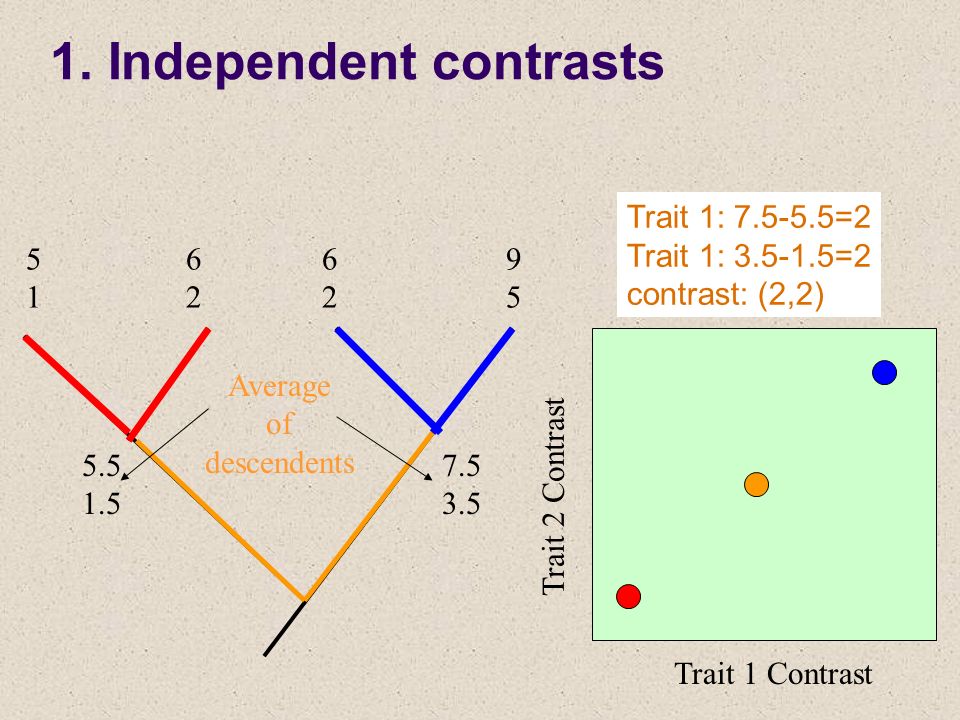 1. Independent contrasts

Trait 1: 7.5-5.5=2
Trait 1: 3.5-1.5=2
contrast: (2,2)

5
1

6
2

6
2

9
5

Average of descendents

5.5
1.5

7.5
3.5

Trait 2 Contrast

Trait 1 Contrast